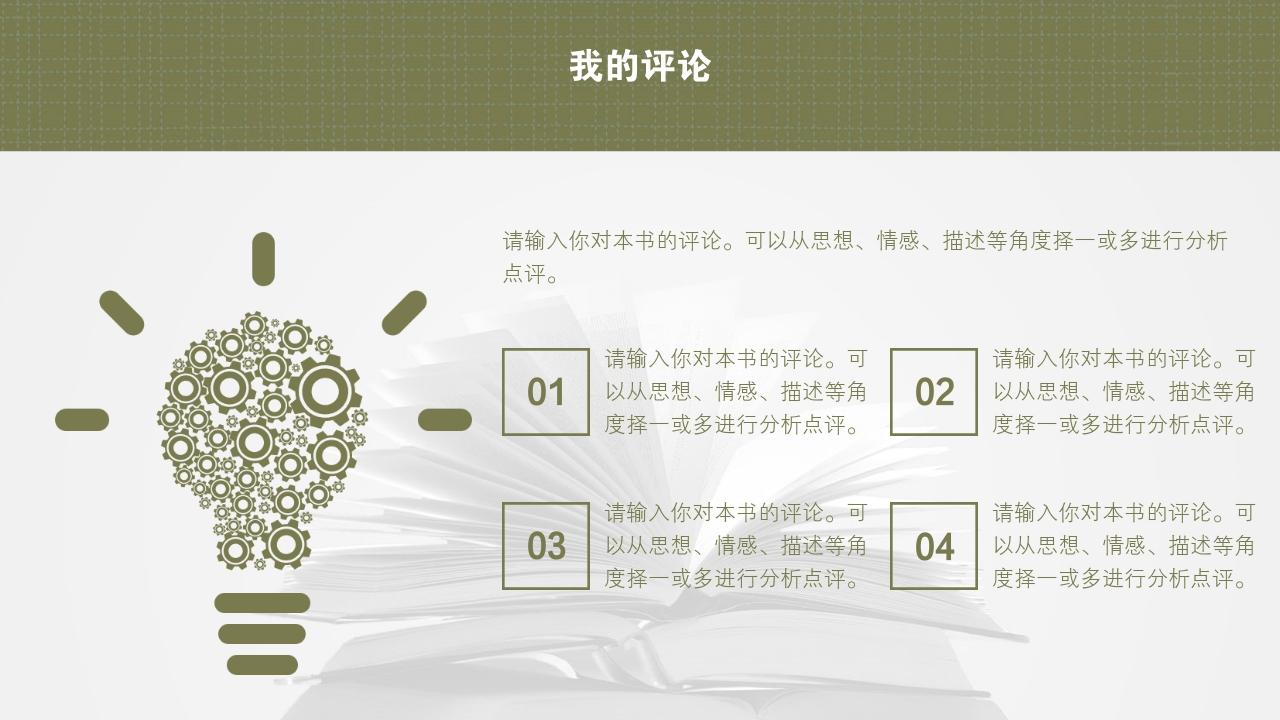 我的评论

请输入你对本书的评论。可以从思想、情感、描述等角度择一或多进行分析点评。

01

请输入你对本书的评论。可以从思想、情感、描述等角度择一或多进行分析点评。

02

请输入你对本书的评论。可以从思想、情感、描述等角度择一或多进行分析点评。

03

请输入你对本书的评论。可以从思想、情感、描述等角度择一或多进行分析点评。

04

请输入你对本书的评论。可以从思想、情感、描述等角度择一或多进行分析点评。